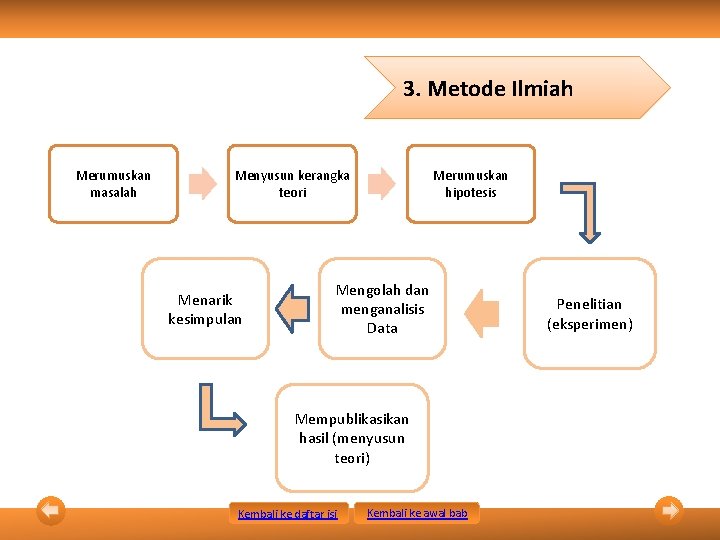 3. Metode Ilmiah

Merumuskan masalah

Menyusun kerangka teori

Merumuskan hipotesis

Penelitian (eksperimen)

Mengolah dan menganalisis Data

Menarik kesimpulan

Mempublikasikan hasil (menyusun teori)

Kembali ke daftar isi

Kembali ke awal bab